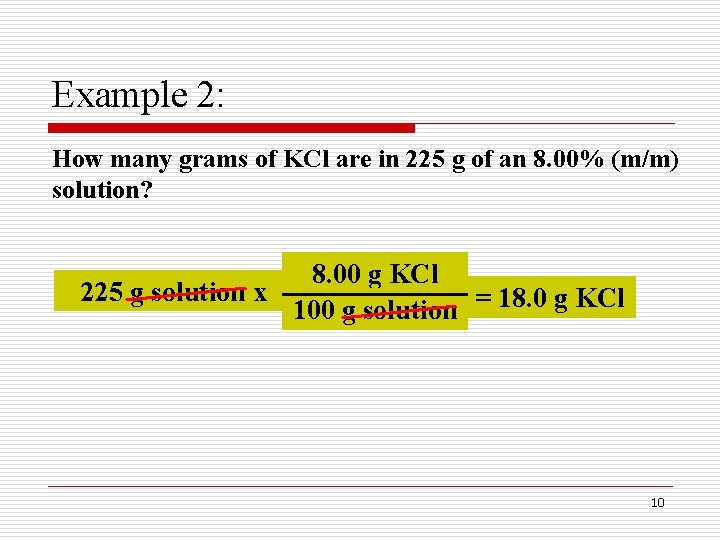 Example 2:

How many grams of KCl are in 225 g of an 8.00% (m/m) solution?

$225 \text{ g solution} \times \frac{8.00 \text{ g KCl}}{100 \text{ g solution}} = 18.0 \text{ g KCl}$

10